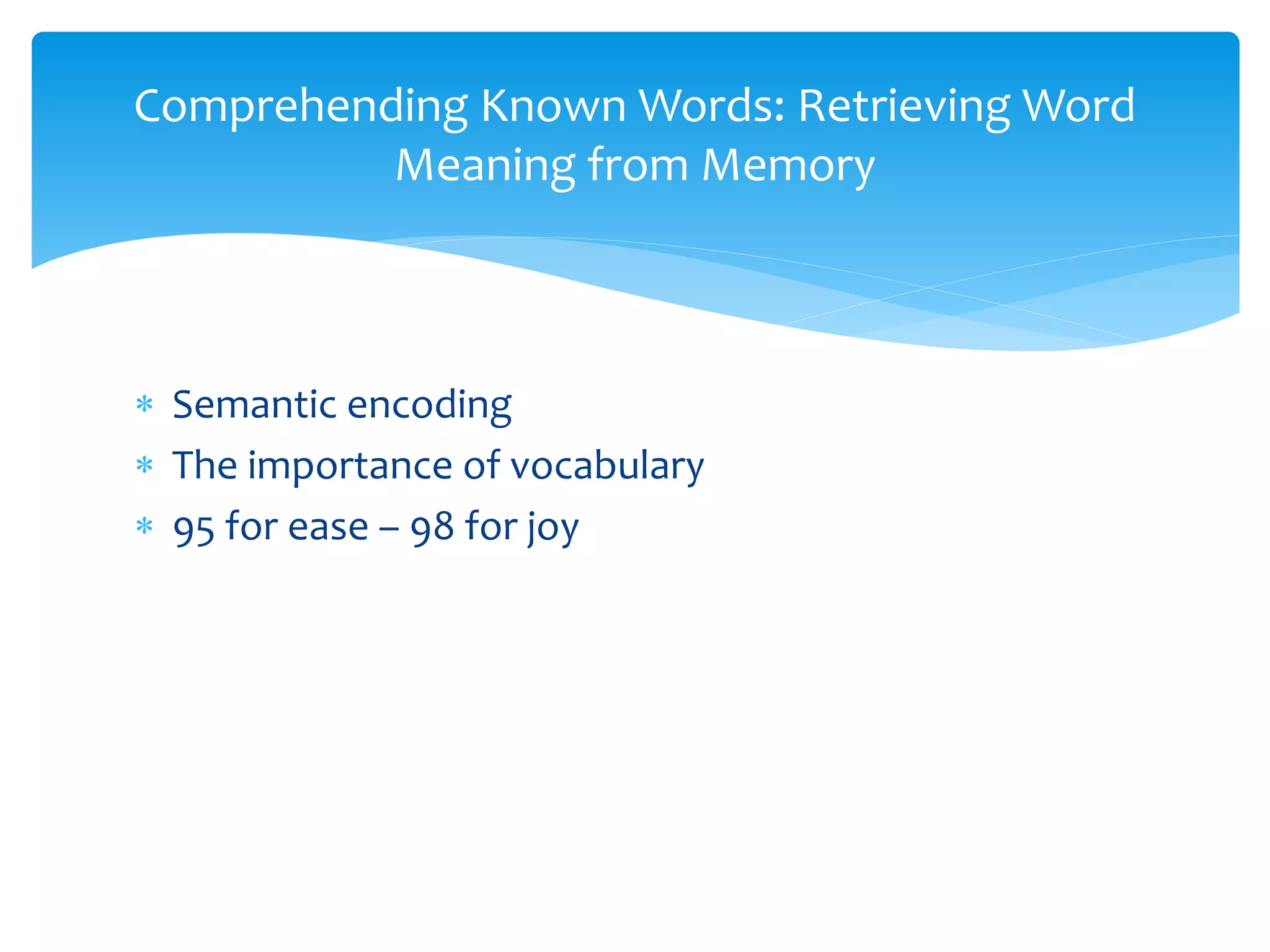 Comprehending Known Words: Retrieving Word Meaning from Memory

* Semantic encoding
* The importance of vocabulary
* 95 for ease – 98 for joy